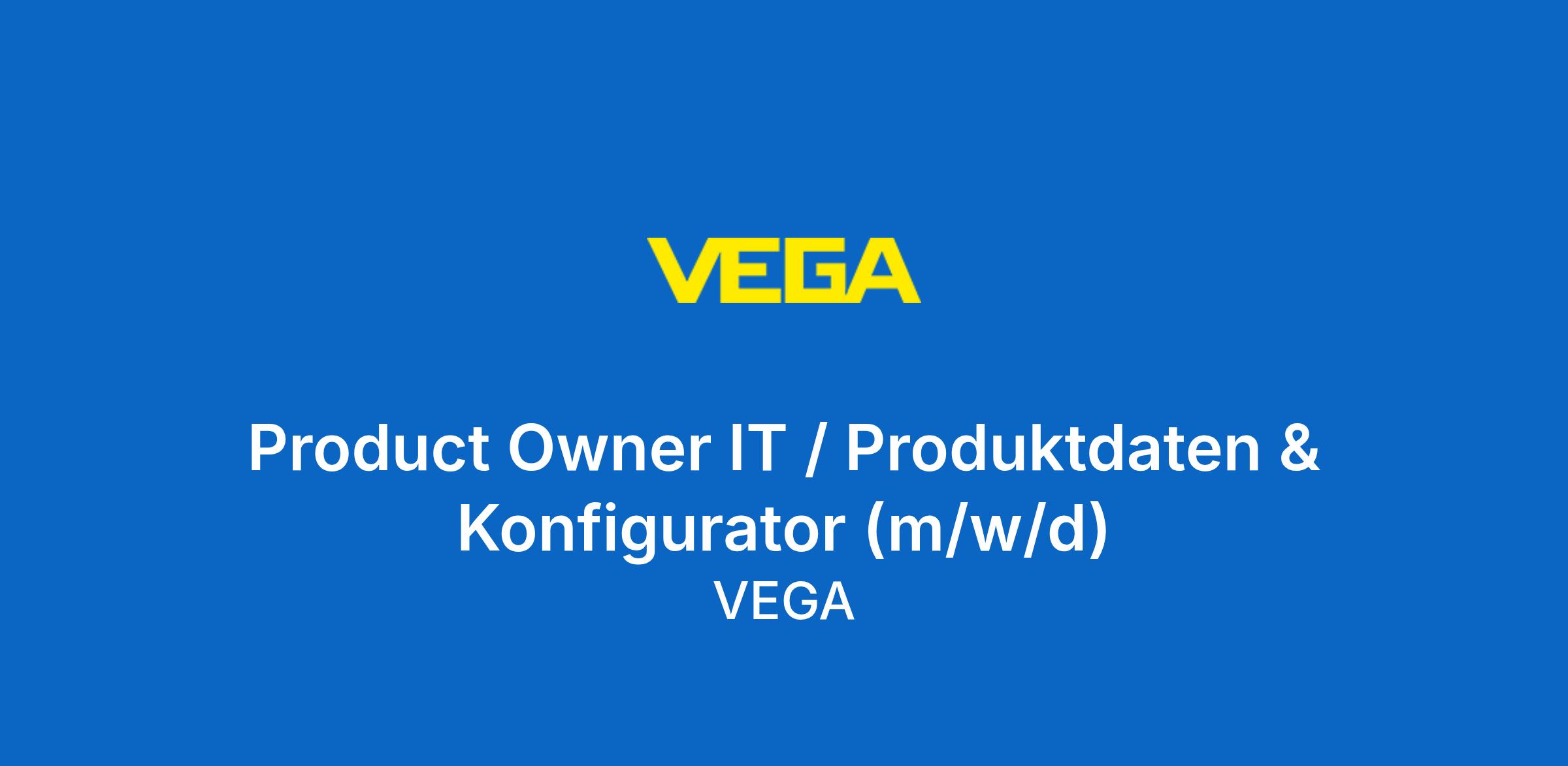 VEGA

Product Owner IT / Produktdaten & Konfigurator (m/w/d)

VEGA